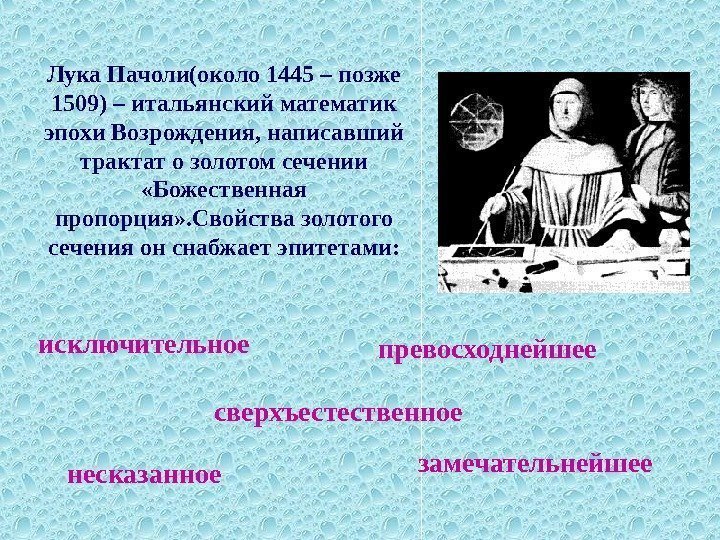 Лука Пачоли(около 1445 – позже 1509) – итальянский математик эпохи Возрождения, написавший трактат о золотом сечении «Божественная пропорция».Свойства золотого сечения он снабжает эпитетами:

исключительное

превосходнейшее

сверхъестественное

несказанное

замечательнейшее